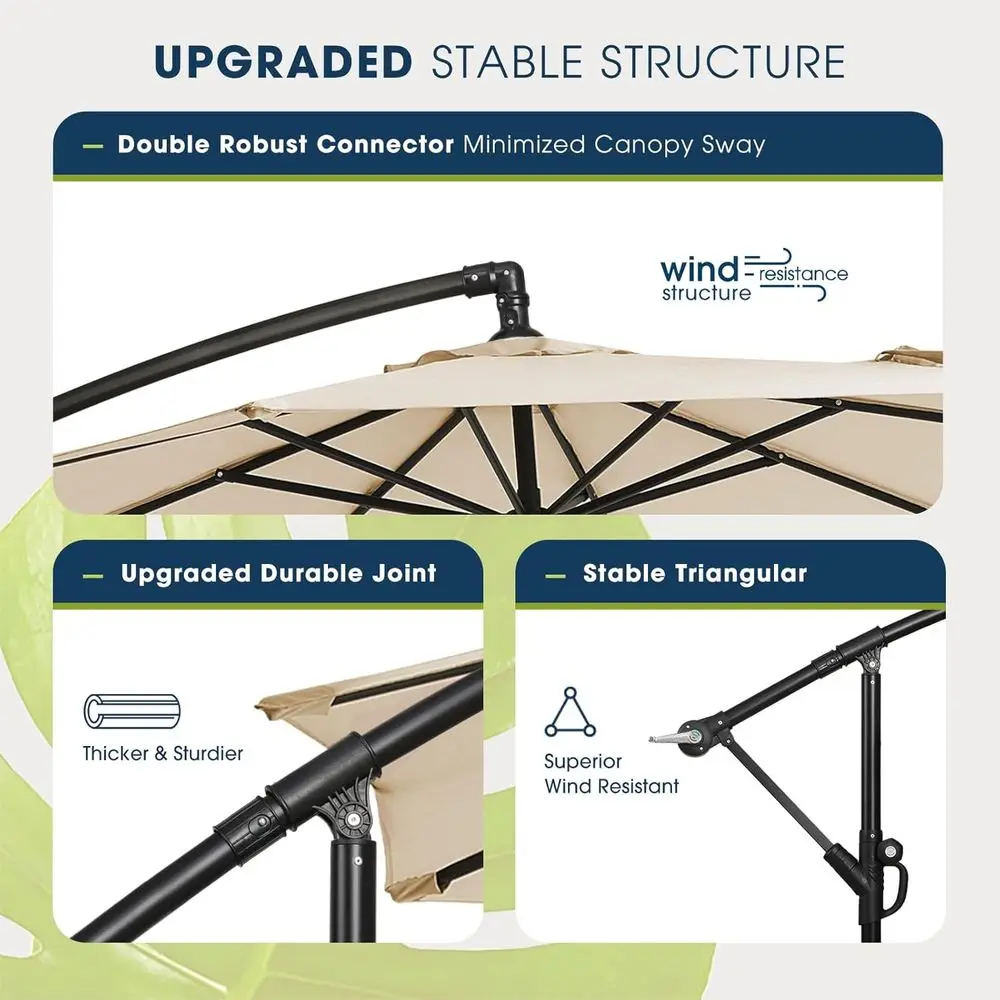 UPGRADED STABLE STRUCTURE

— Double Robust Connector Minimized Canopy Sway

wind resistance structure

— Upgraded Durable Joint

Thicker & Sturdier

— Stable Triangular

Superior Wind Resistant